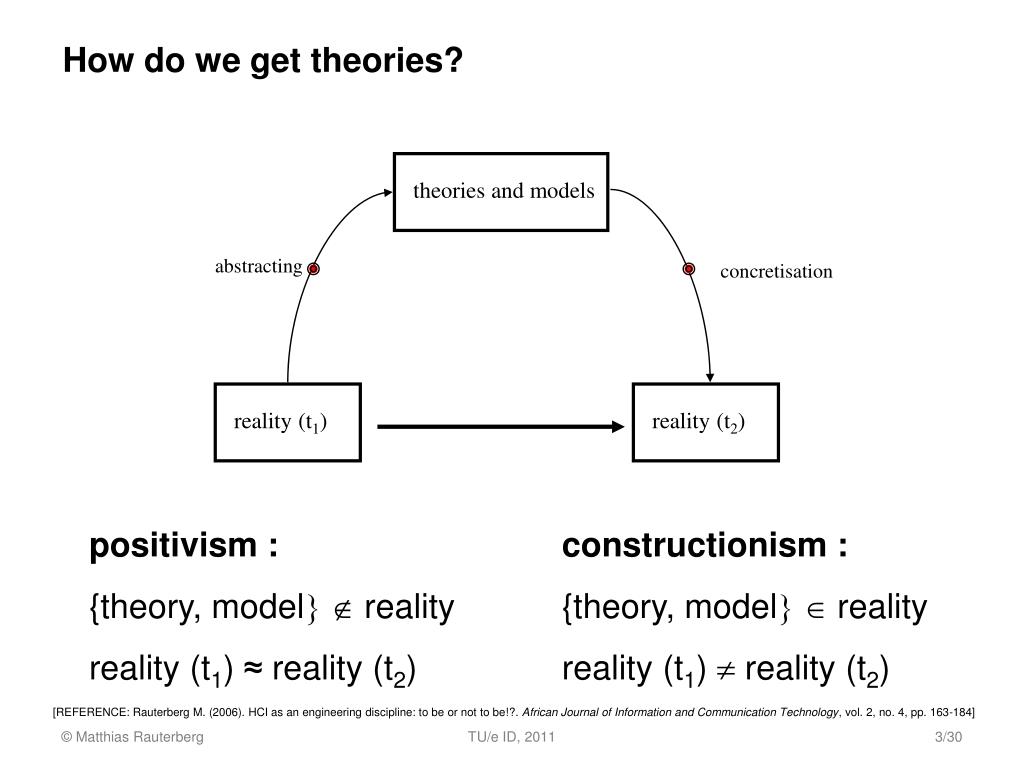 How do we get theories?

theories and models

abstracting

concretisation

reality ($t_1$)

reality ($t_2$)

positivism :

{theory, model} $\notin$ reality

reality ($t_1$) ≈ reality ($t_2$)

constructionism :

{theory, model} $\in$ reality

reality ($t_1$) $\neq$ reality ($t_2$)

[REFERENCE: Rauterberg M. (2006). HCI as an engineering discipline: to be or not to be!?. African Journal of Information and Communication Technology, vol. 2, no. 4, pp. 163-184]

© Matthias Rauterberg

TU/e ID, 2011

3/30